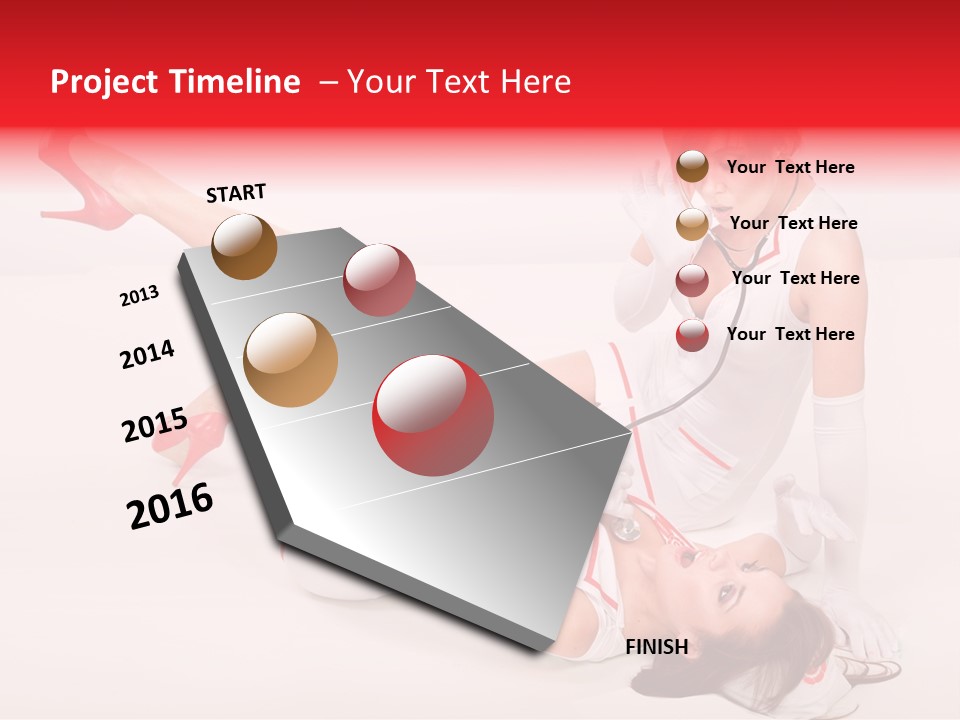 Project Timeline – Your Text Here

START

2013

2014

2015

2016

FINISH

Your Text Here

Your Text Here

Your Text Here

Your Text Here